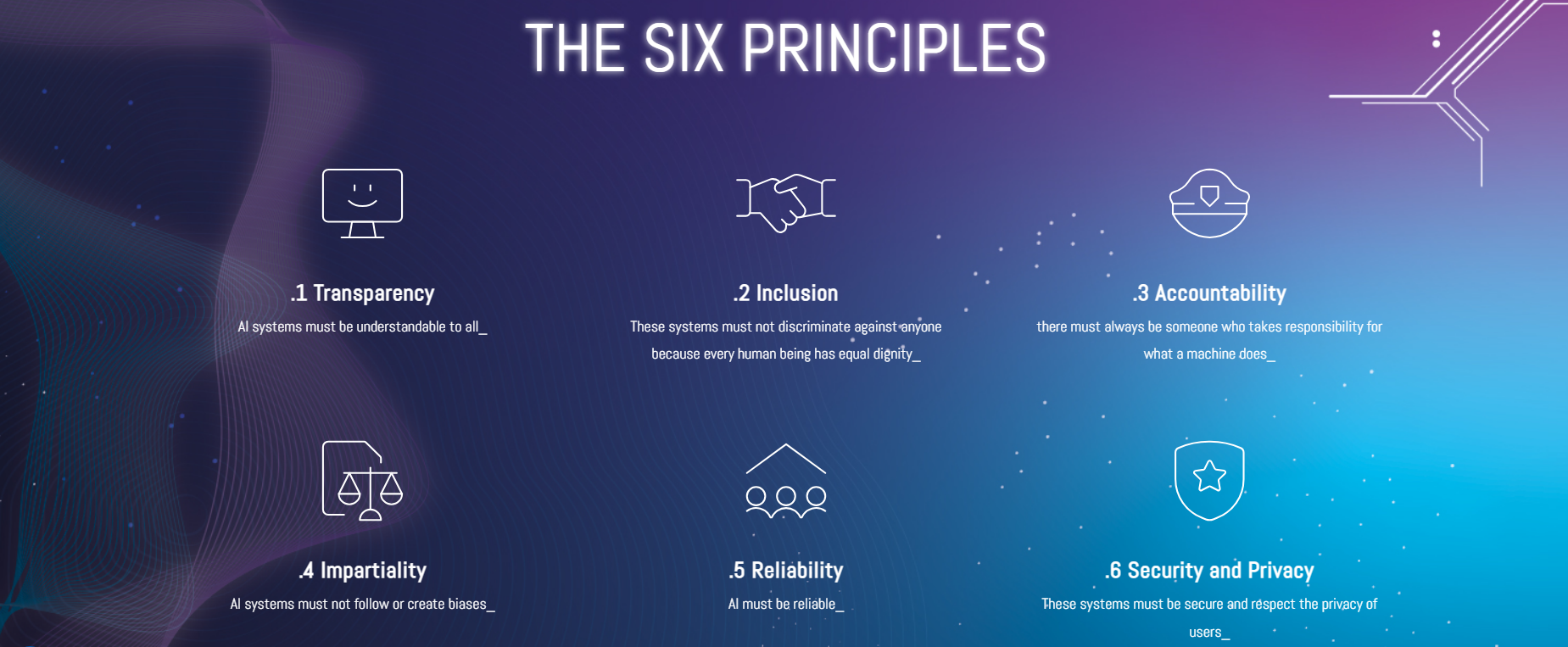 THE SIX PRINCIPLES

.1 Transparency

AI systems must be understandable to all_

.2 Inclusion

These systems must not discriminate against anyone because every human being has equal dignity_

.3 Accountability

there must always be someone who takes responsibility for what a machine does_

.4 Impartiality

AI systems must not follow or create biases_

.5 Reliability

AI must be reliable_

.6 Security and Privacy

These systems must be secure and respect the privacy of users_